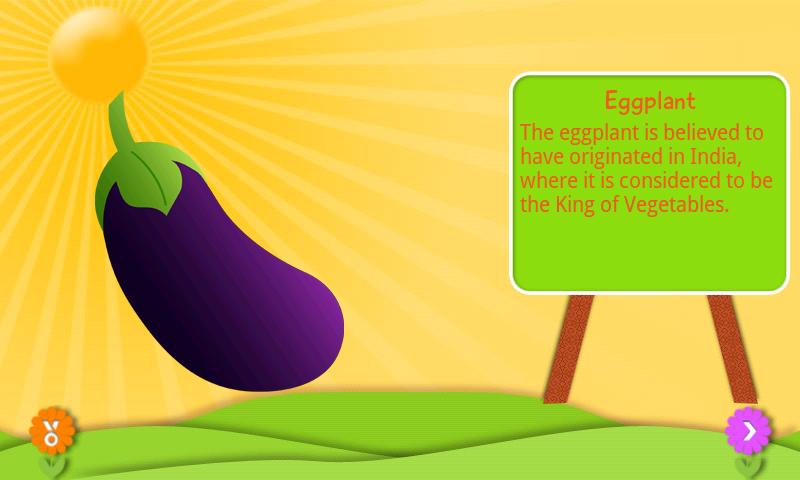 Eggplant

The eggplant is believed to have originated in India, where it is considered to be the King of Vegetables.